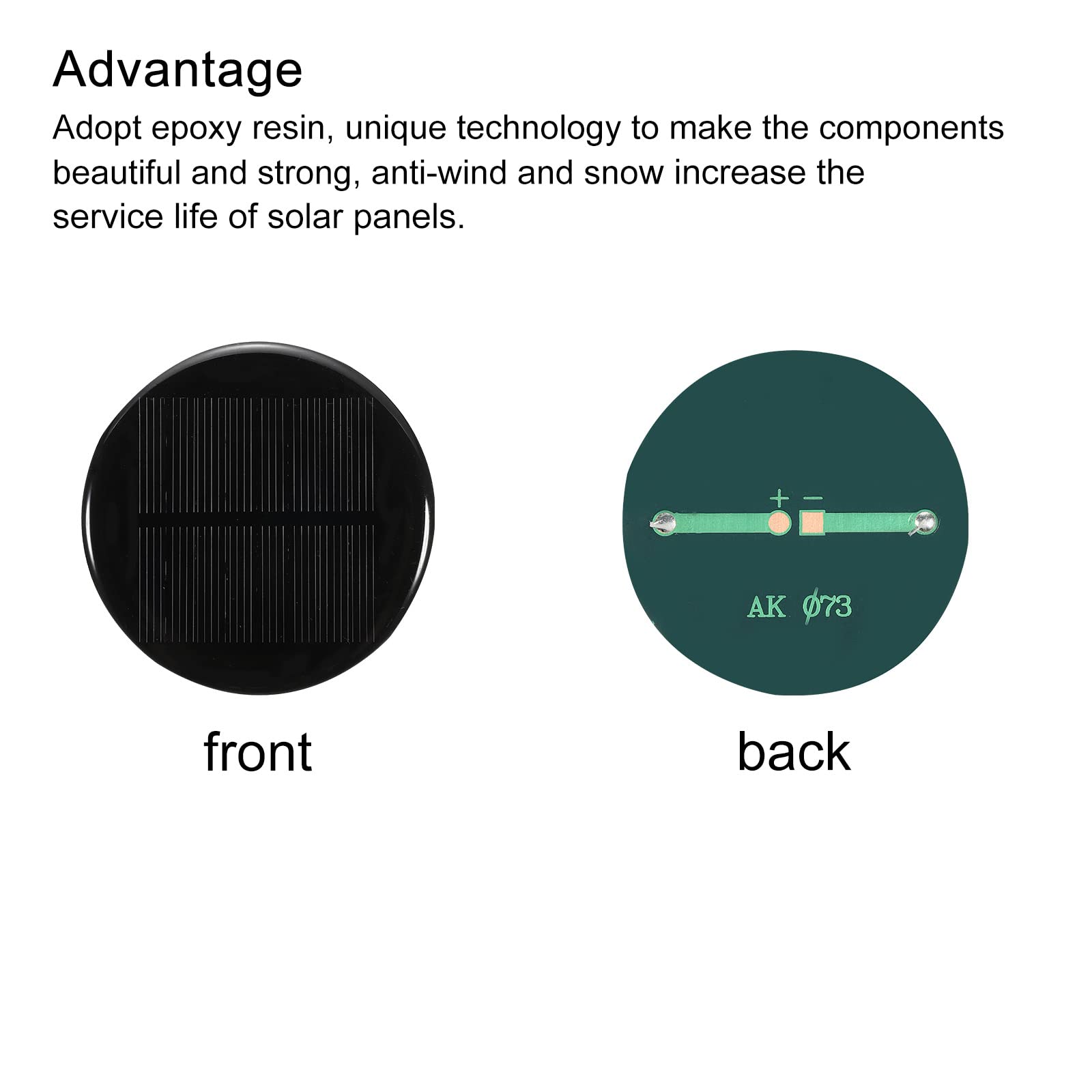 Advantage
Adopt epoxy resin, unique technology to make the components beautiful and strong, anti-wind and snow increase the service life of solar panels.

+ −

AK Ø73

front

back